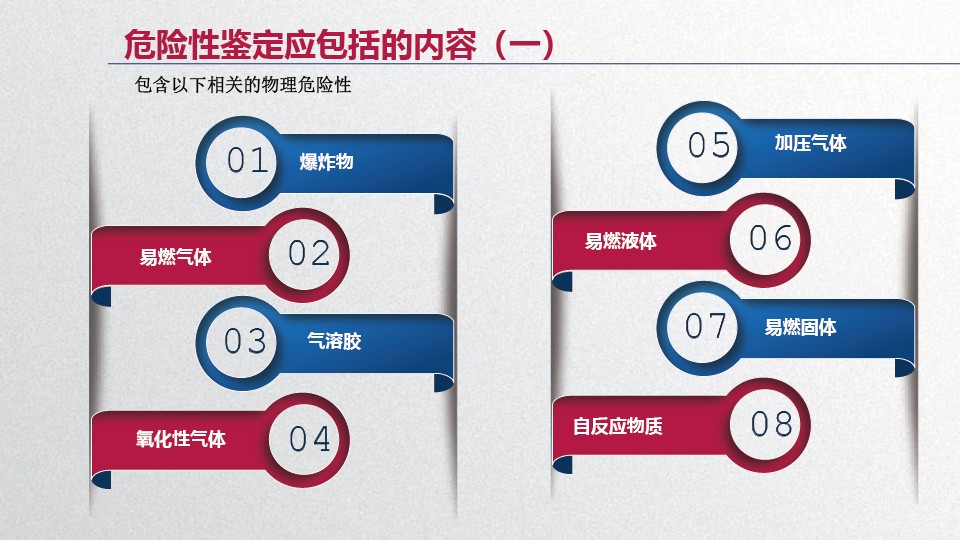 危险性鉴定应包括的内容（一）

包含以下相关的物理危险性

01 爆炸物

易燃气体 02

03 气溶胶

氧化性气体 04

05 加压气体

易燃液体 06

07 易燃固体

自反应物质 08